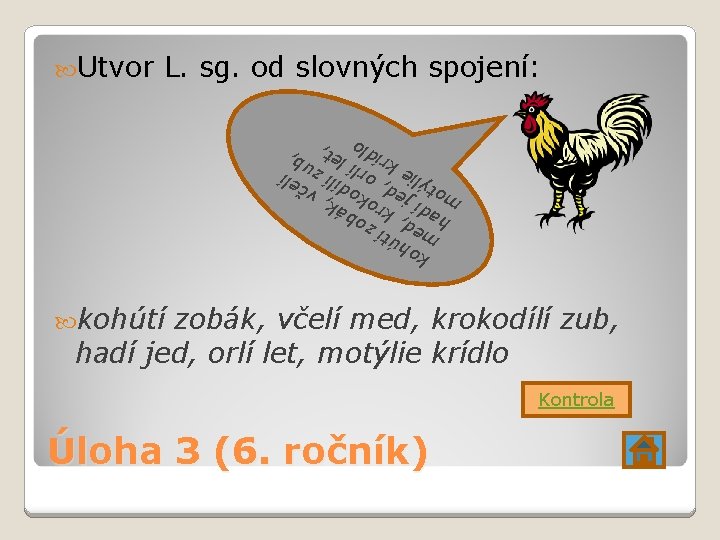 Utvor L. sg. od slovných spojení:

kohútí zobák, včelí med, krokodílí zub, hadí jed, orlí let, motýlie krídlo

kohútí zobák, včelí med, krokodílí zub, hadí jed, orlí let, motýlie krídlo

Kontrola

Úloha 3 (6. ročník)